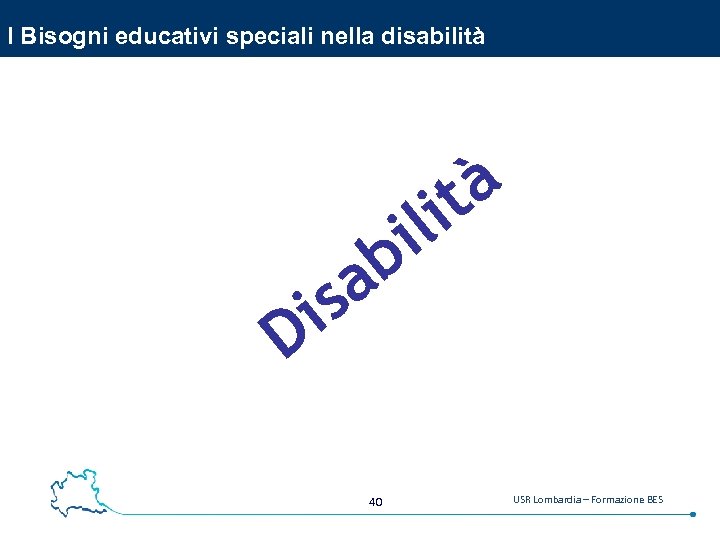 I Bisogni educativi speciali nella disabilità

Disabilità

40

USR Lombardia – Formazione BES